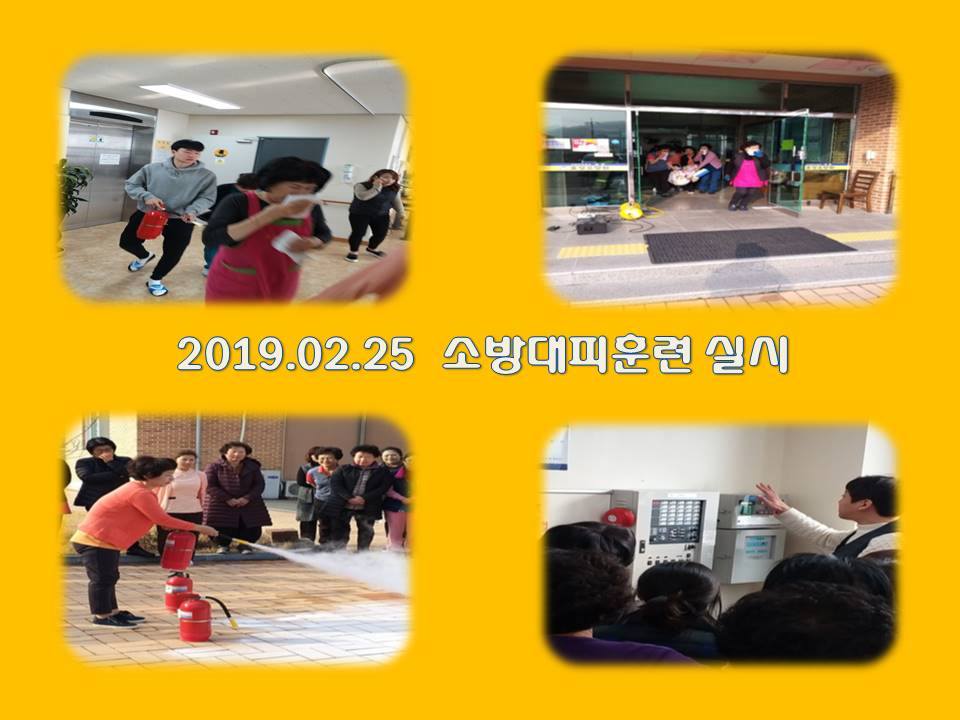 2019.02.25 소방대피훈련 실시